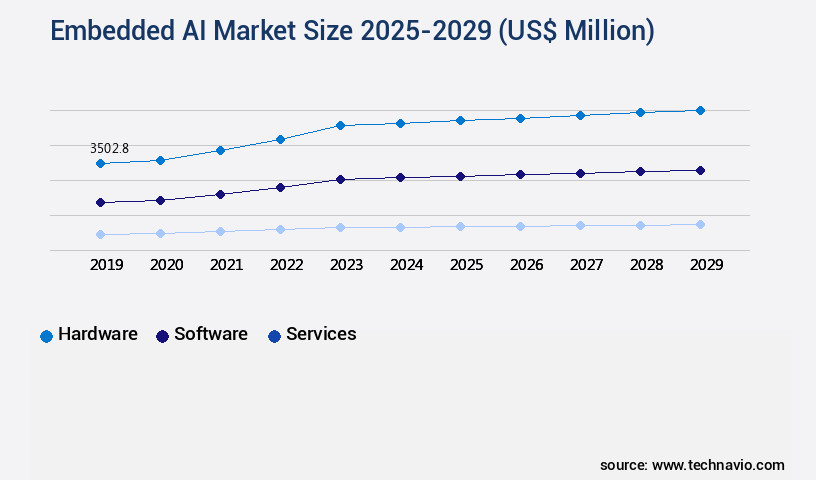 Embedded AI Market Size 2025-2029 (US$ Million)

3502.8

2019 2020 2021 2022 2023 2024 2025 2026 2027 2028 2029

Hardware Software Services

source: www.technavio.com